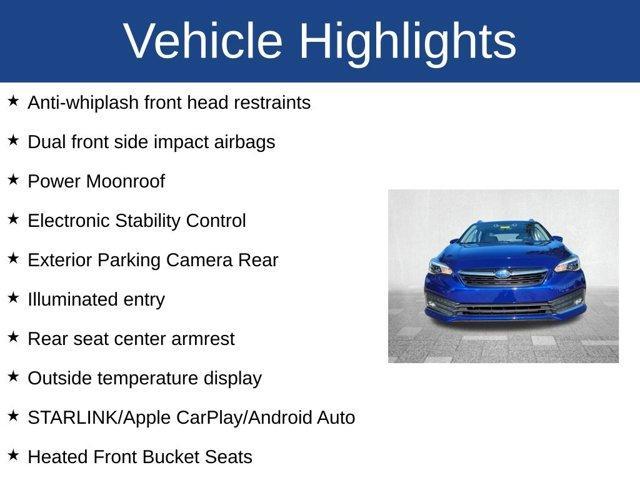 Vehicle Highlights

★ Anti-whiplash front head restraints

★ Dual front side impact airbags

★ Power Moonroof

★ Electronic Stability Control

★ Exterior Parking Camera Rear

★ Illuminated entry

★ Rear seat center armrest

★ Outside temperature display

★ STARLINK/Apple CarPlay/Android Auto

★ Heated Front Bucket Seats